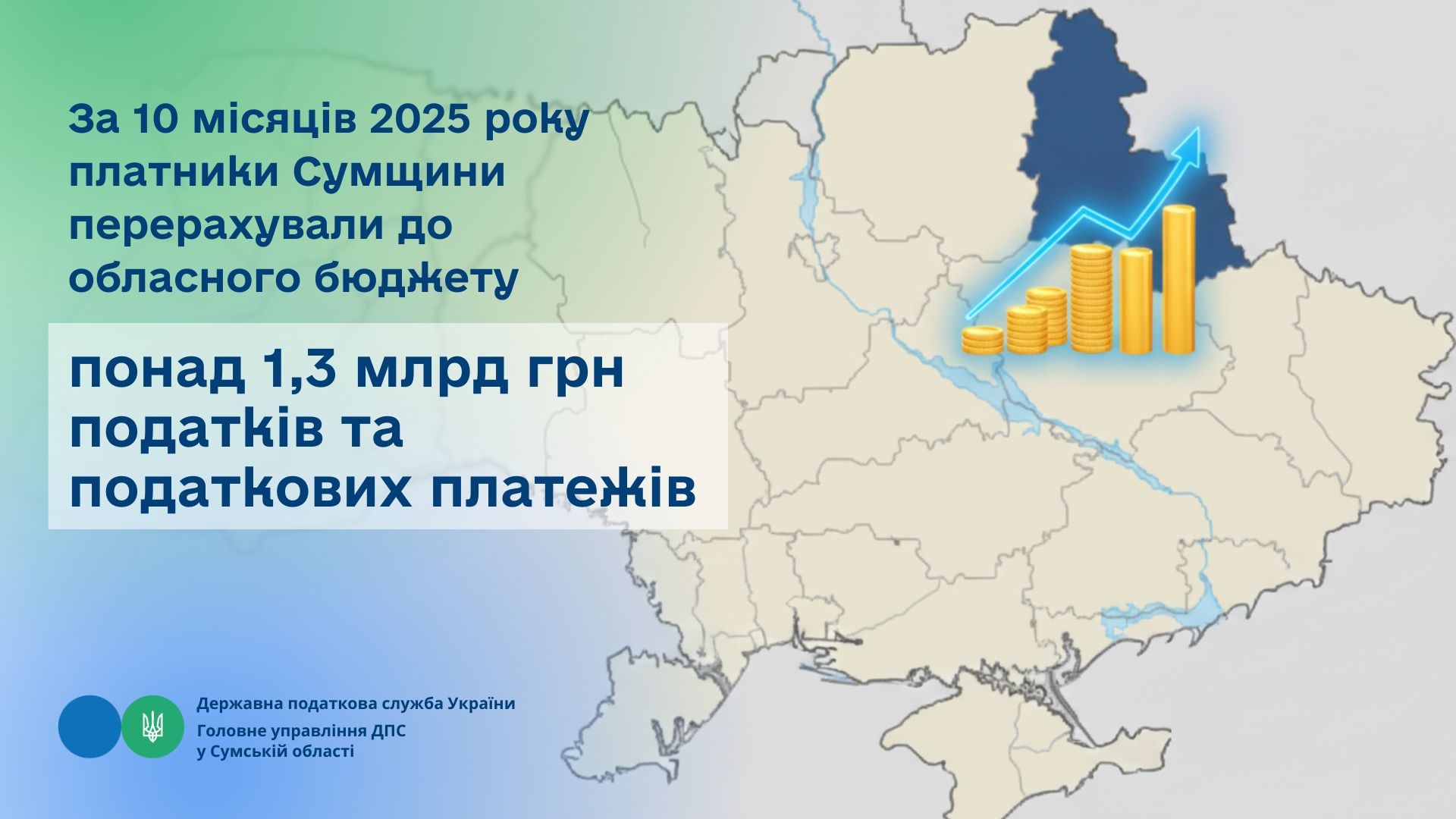 За 10 місяців 2025 року платники Сумщини перерахували до обласного бюджету

понад 1,3 млрд грн податків та податкових платежів

Державна податкова служба України
Головне управління ДПС у Сумській області